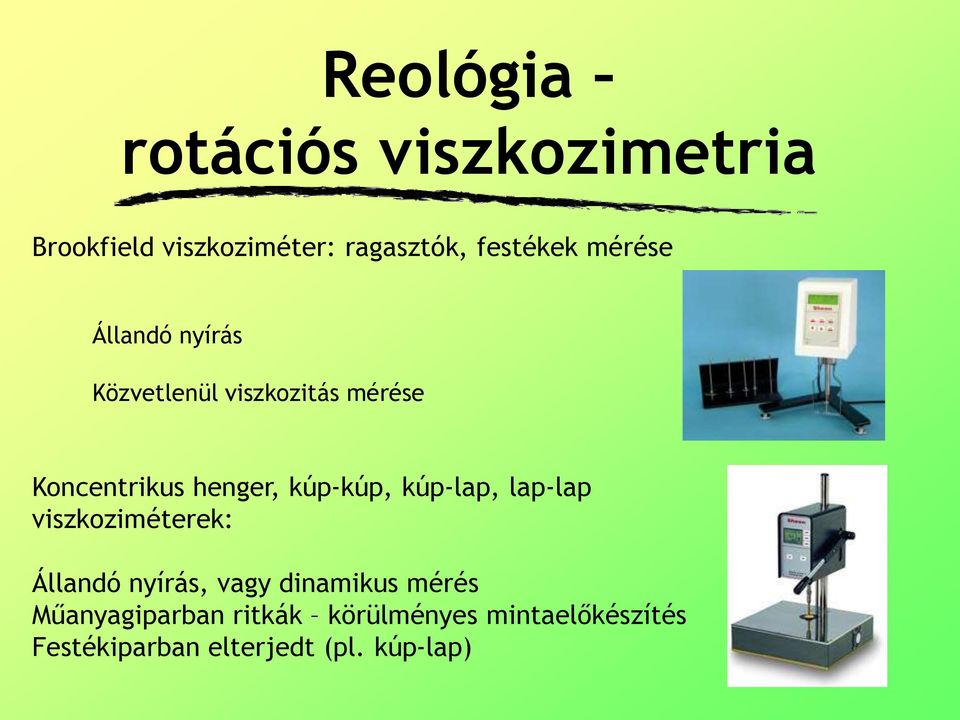 Reológia –
rotációs viszkozimetria

Brookfield viszkoziméter: ragasztók, festékek mérése

Állandó nyírás

Közvetlenül viszkozitás mérése

Koncentrikus henger, kúp-kúp, kúp-lap, lap-lap viszkoziméterek:

Állandó nyírás, vagy dinamikus mérés
Műanyagiparban ritkák – körülményes mintaelőkészítés
Festékiparban elterjedt (pl. kúp-lap)